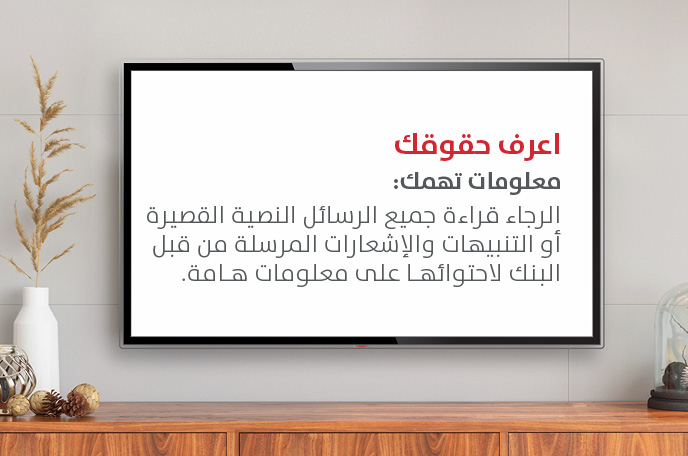 اعرف حقوقك

معلومات تهمك:

الرجاء قراءة جميع الرسائل النصية القصيرة أو التنبيهات والإشعارات المرسلة من قبل البنك لاحتوائها على معلومات هامة.